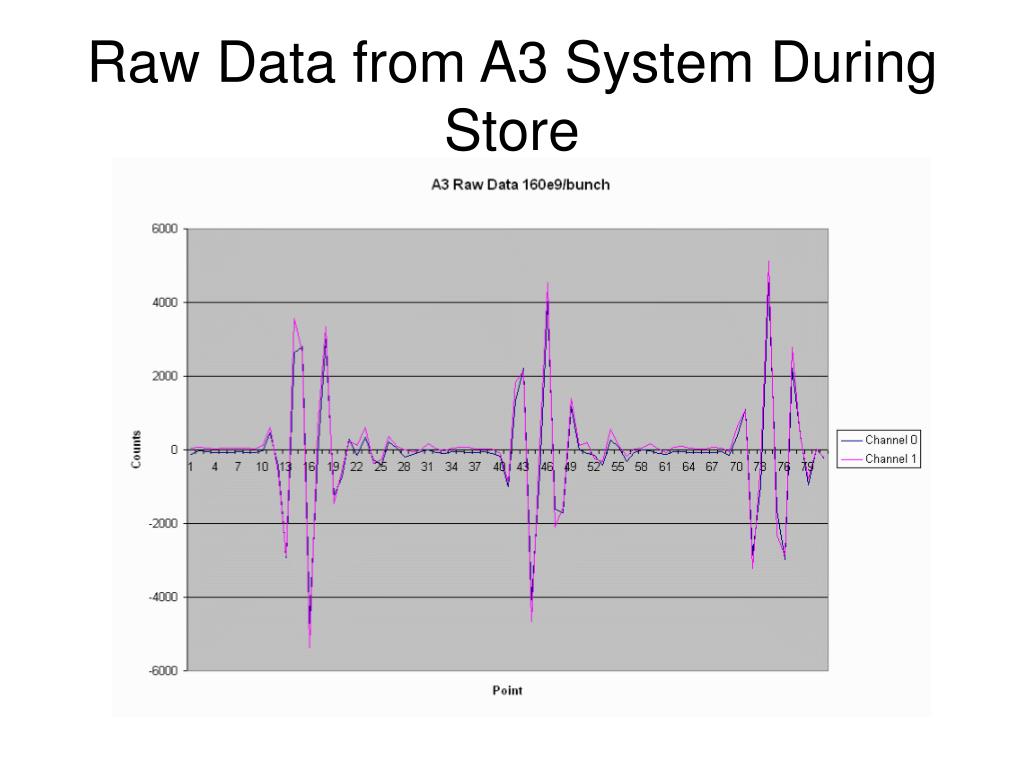 Raw Data from A3 System During Store

A3 Raw Data 160e9/bunch

6000
4000
2000
0
-2000
-4000
-6000

Counts

1 4 7 10 13 16 19 22 25 28 31 34 37 40 43 46 49 52 55 58 61 64 67 70 73 76 79

Point

Channel 0
Channel 1